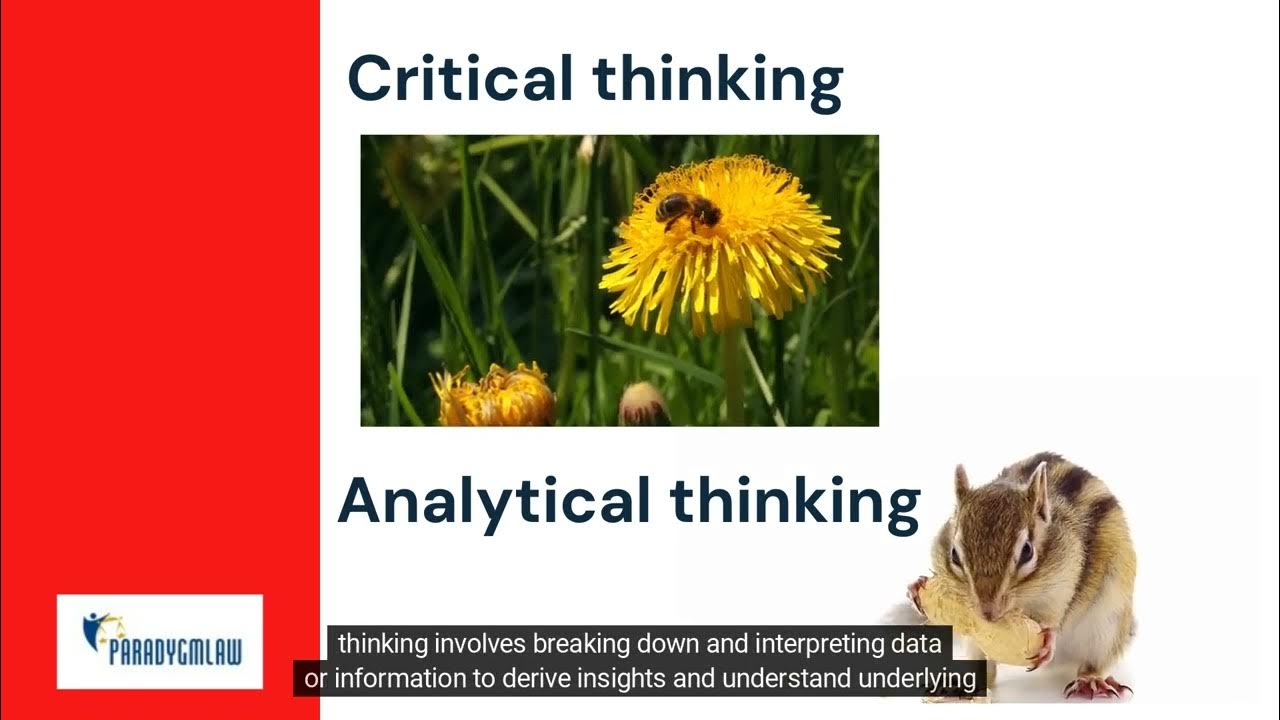 Critical thinking

Analytical thinking

PARADYGMLAW

thinking involves breaking down and interpreting data or information to derive insights and understand underlying